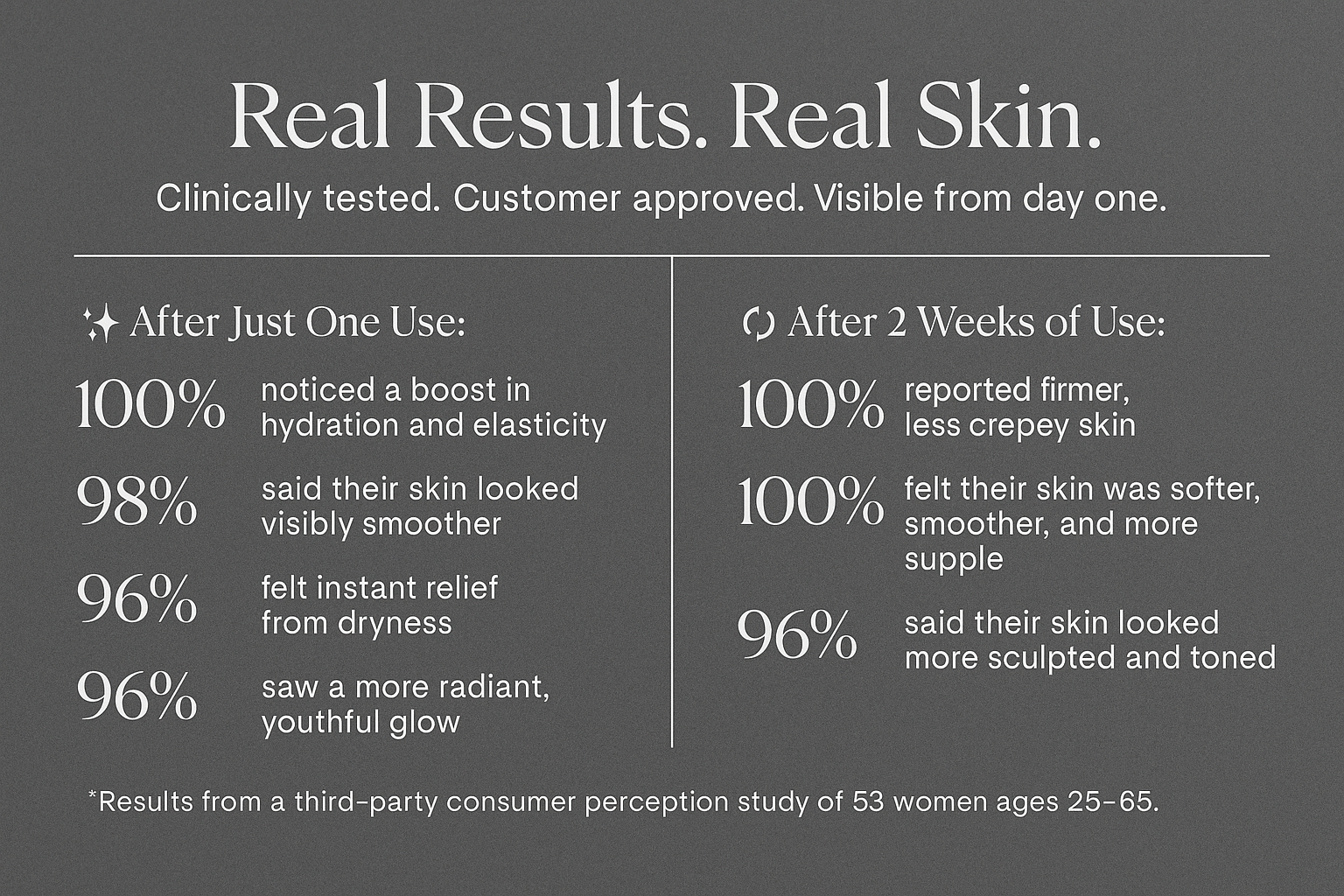 Real Results. Real Skin.

Clinically tested. Customer approved. Visible from day one.

After Just One Use:

100% noticed a boost in hydration and elasticity

98% said their skin looked visibly smoother

96% felt instant relief from dryness

96% saw a more radiant, youthful glow

After 2 Weeks of Use:

100% reported firmer, less crepey skin

100% felt their skin was softer, smoother, and more supple

96% said their skin looked more sculpted and toned

*Results from a third-party consumer perception study of 53 women ages 25–65.